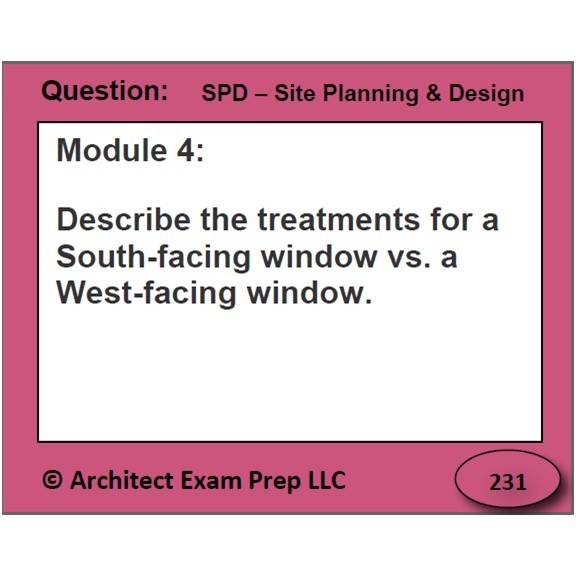 Question: SPD – Site Planning & Design

Module 4:

Describe the treatments for a South-facing window vs. a West-facing window.

© Architect Exam Prep LLC

231